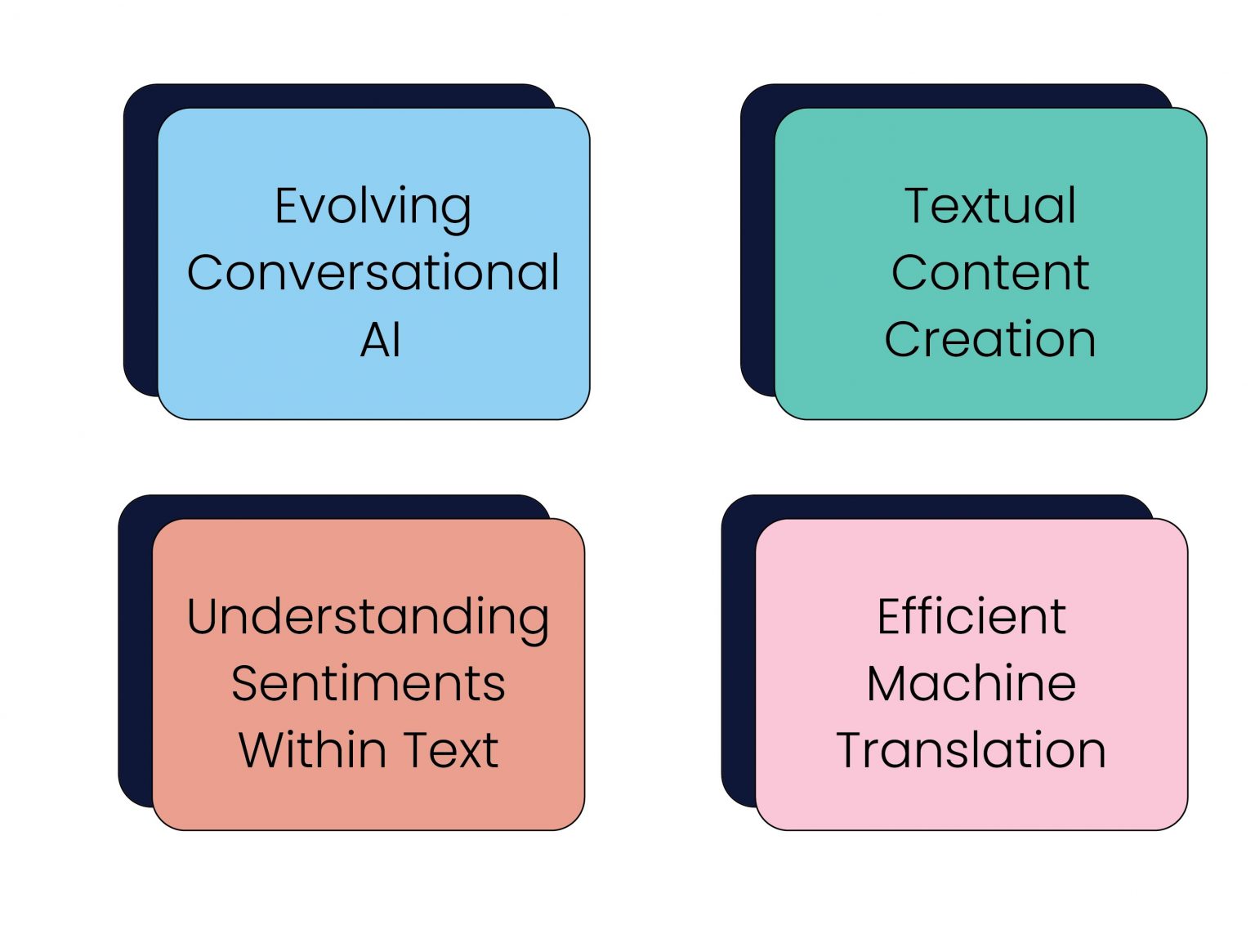 Evolving Conversational AI

Textual Content Creation

Understanding Sentiments Within Text

Efficient Machine Translation